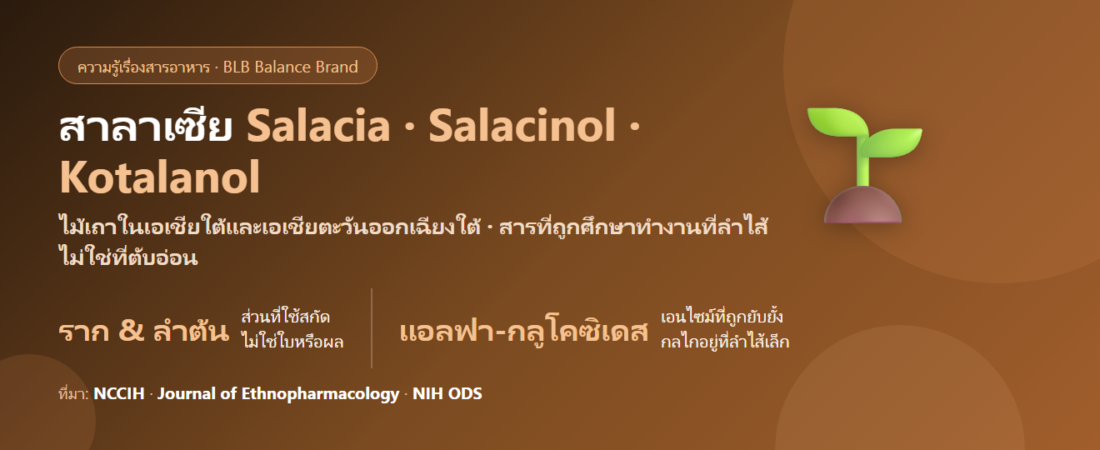 ความรู้เรื่องสารอาหาร · BLB Balance Brand

สาลาเซีย Salacia · Salacinol · Kotalanol

ไม้เถาในเอเชียใต้และเอเชียตะวันออกเฉียงใต้ · สารที่ถูกศึกษาทำงานที่ลำไส้ ไม่ใช่ที่ตับอ่อน

ราก & ลำต้น ส่วนที่ใช้สกัด ไม่ใช่ใบหรือผล

แอลฟา-กลูโคซิเดส เอนไซม์ที่ถูกยับยั้ง กลไกอยู่ที่ลำไส้เล็ก

ที่มา: NCCIH · Journal of Ethnopharmacology · NIH ODS